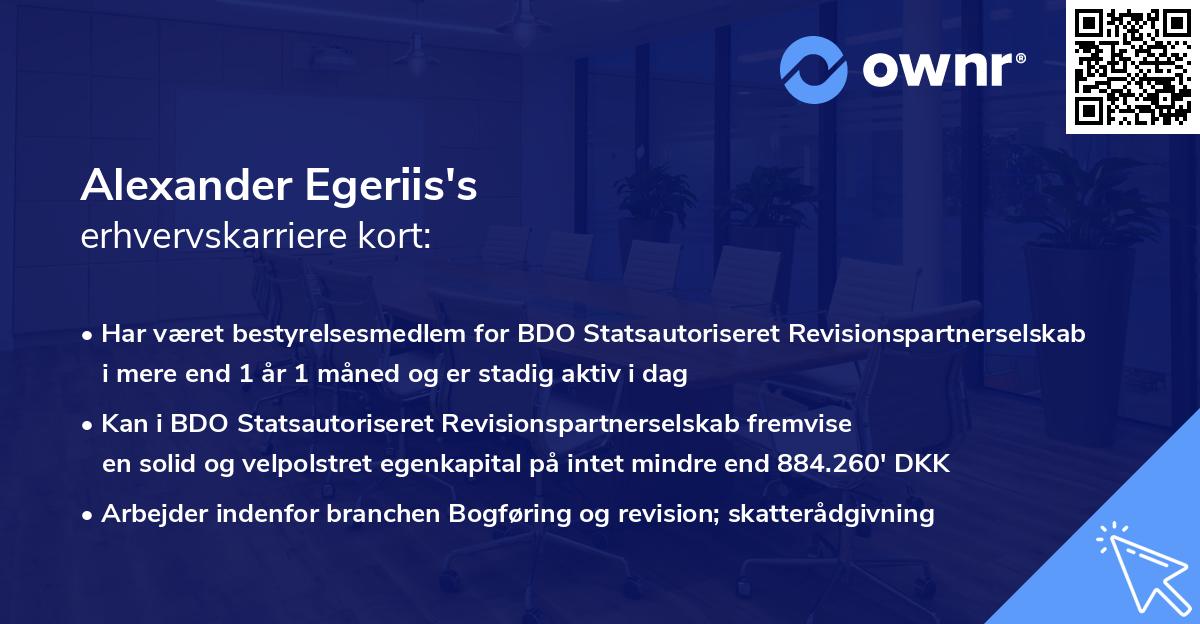 ownr®

Alexander Egeriis's
erhvervskarriere kort:

• Har været bestyrelsesmedlem for BDO Statsautoriseret Revisionspartnerselskab i mere end 1 år 1 måned og er stadig aktiv i dag

• Kan i BDO Statsautoriseret Revisionspartnerselskab fremvise en solid og velpolstret egenkapital på intet mindre end 884.260' DKK

• Arbejder indenfor branchen Bogføring og revision; skatterådgivning